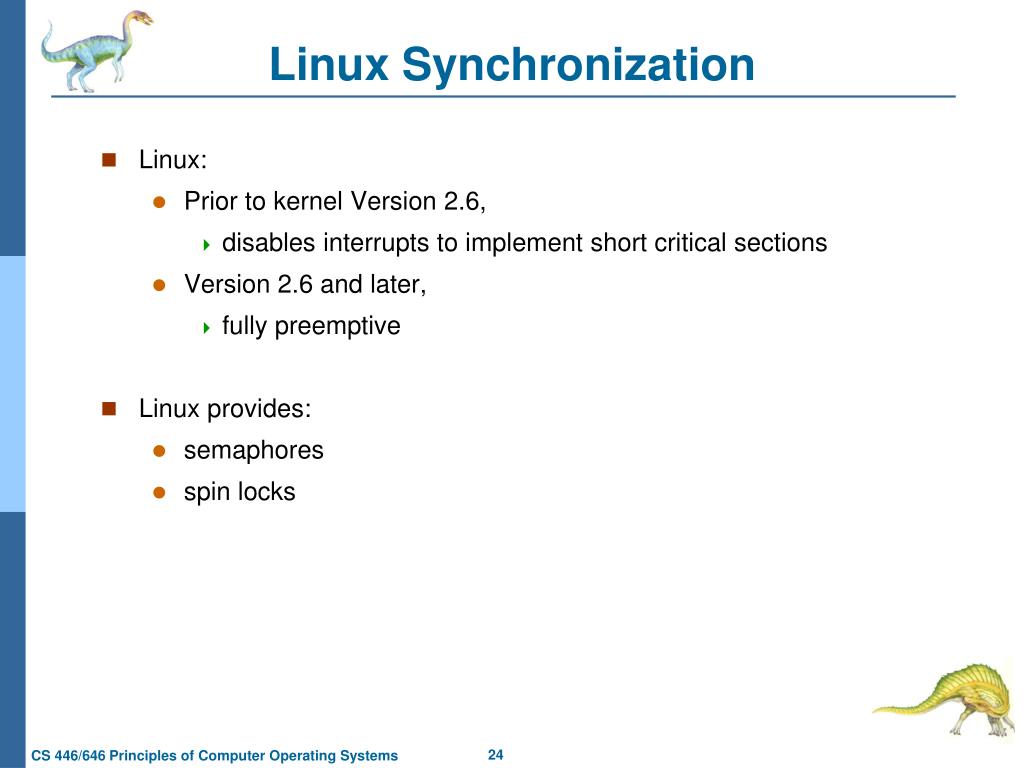 Linux Synchronization

Linux:

Prior to kernel Version 2.6,

disables interrupts to implement short critical sections

Version 2.6 and later,

fully preemptive

Linux provides:

semaphores

spin locks

CS 446/646 Principles of Computer Operating Systems

24